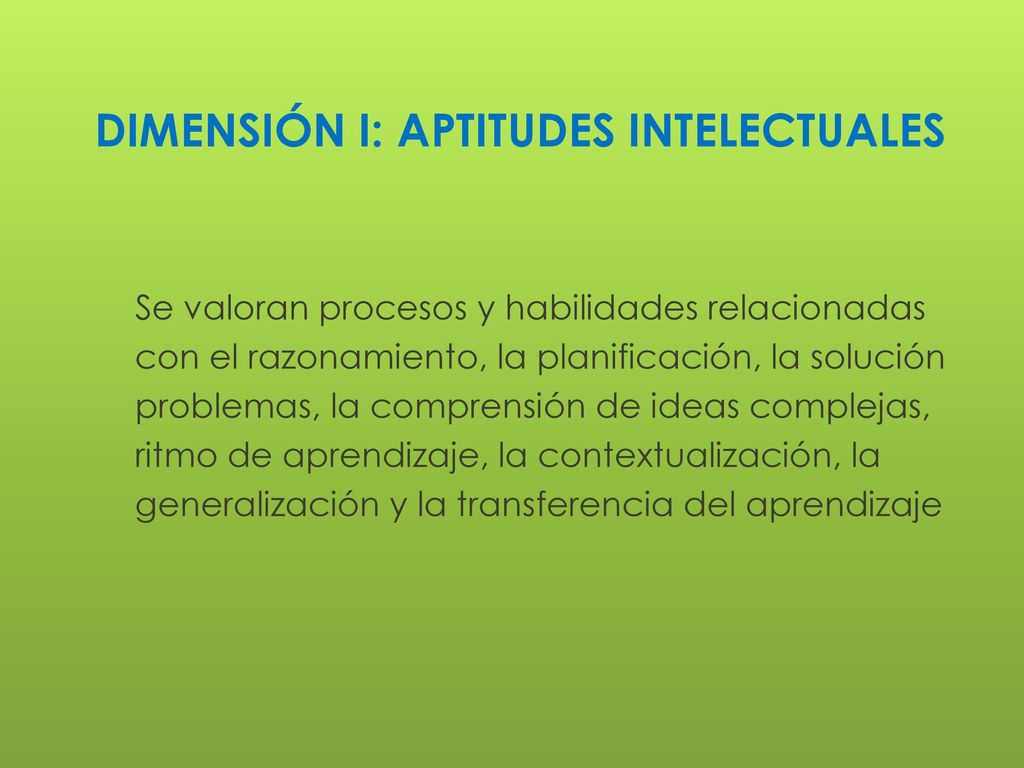 DIMENSIÓN I: APTITUDES INTELECTUALES

Se valoran procesos y habilidades relacionadas con el razonamiento, la planificación, la solución problemas, la comprensión de ideas complejas, ritmo de aprendizaje, la contextualización, la generalización y la transferencia del aprendizaje